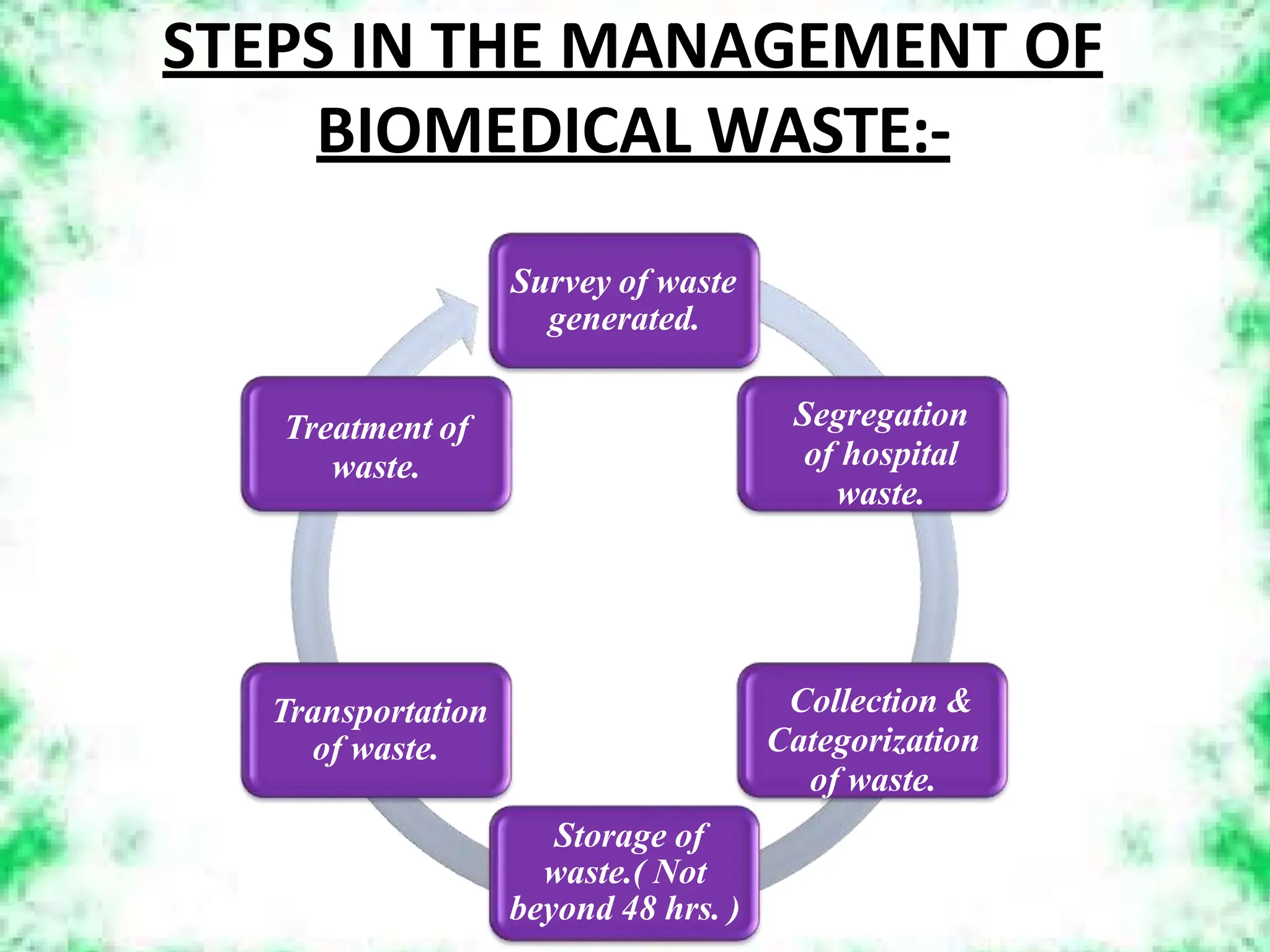 STEPS IN THE MANAGEMENT OF BIOMEDICAL WASTE:-

Survey of waste generated.

Segregation of hospital waste.

Collection & Categorization of waste.

Storage of waste.( Not beyond 48 hrs. )

Transportation of waste.

Treatment of waste.